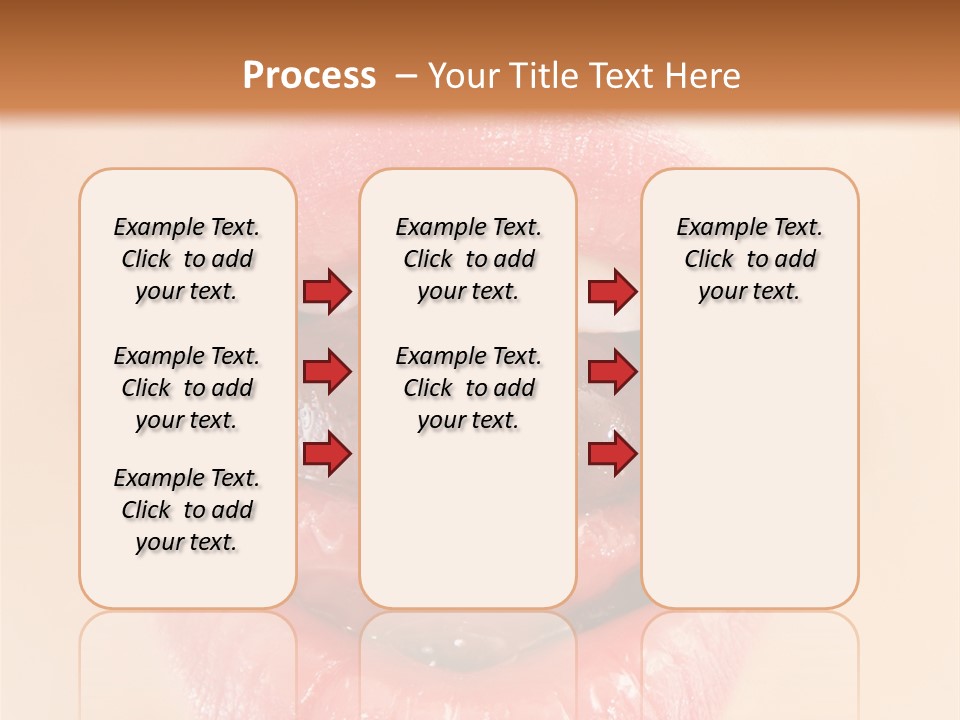 Process – Your Title Text Here

Example Text. Click to add your text.

Example Text. Click to add your text.

Example Text. Click to add your text.

Example Text. Click to add your text.

Example Text. Click to add your text.

Example Text. Click to add your text.